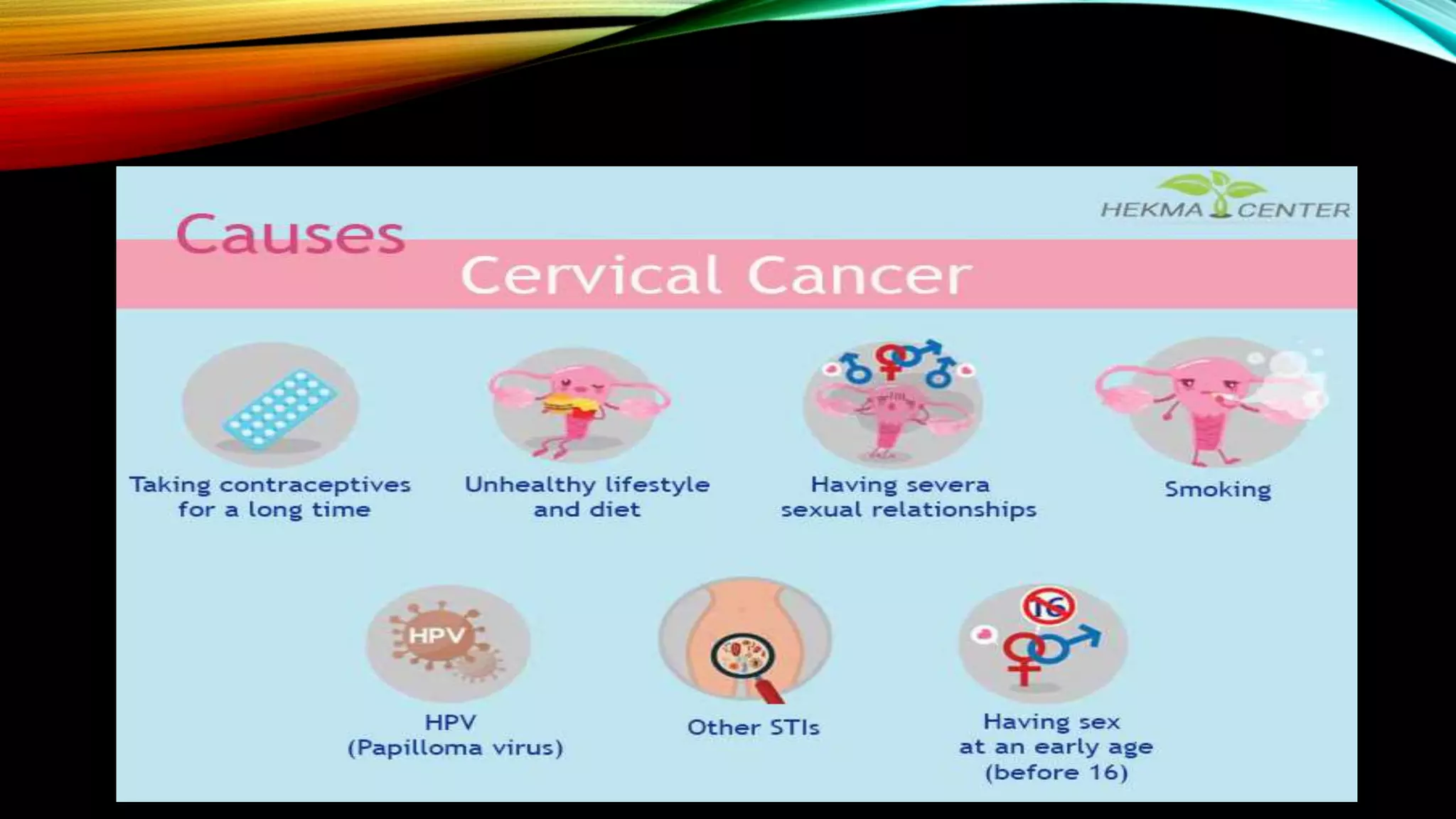 HEKMA CENTER

Causes
Cervical Cancer

Taking contraceptives for a long time

Unhealthy lifestyle and diet

Having severa sexual relationships

Smoking

HPV

HPV (Papilloma virus)

Other STIs

16

Having sex at an early age (before 16)